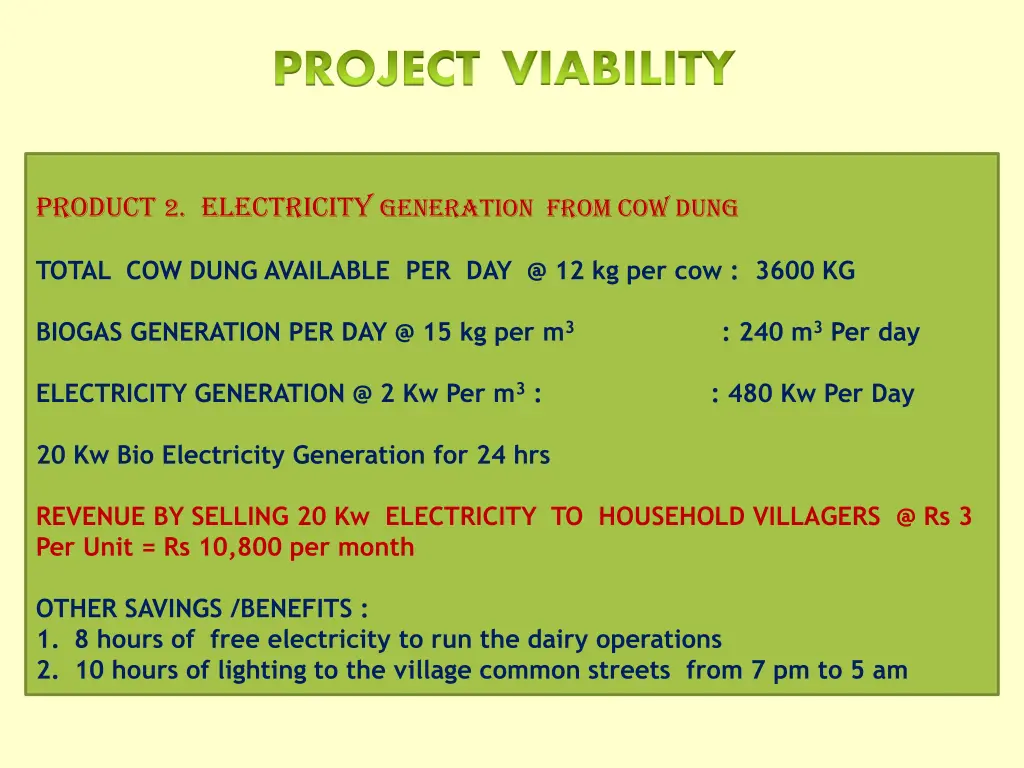 PROJECT VIABILITY

PRODUCT 2. ELECTRICITY GENERATION FROM COW DUNG

TOTAL COW DUNG AVAILABLE PER DAY @ 12 kg per cow : 3600 KG

BIOGAS GENERATION PER DAY @ 15 kg per $m^3$ : 240 $m^3$ Per day

ELECTRICITY GENERATION @ 2 Kw Per $m^3$ : : 480 Kw Per Day

20 Kw Bio Electricity Generation for 24 hrs

REVENUE BY SELLING 20 Kw ELECTRICITY TO HOUSEHOLD VILLAGERS @ Rs 3 Per Unit = Rs 10,800 per month

OTHER SAVINGS /BENEFITS :
1. 8 hours of free electricity to run the dairy operations
2. 10 hours of lighting to the village common streets from 7 pm to 5 am